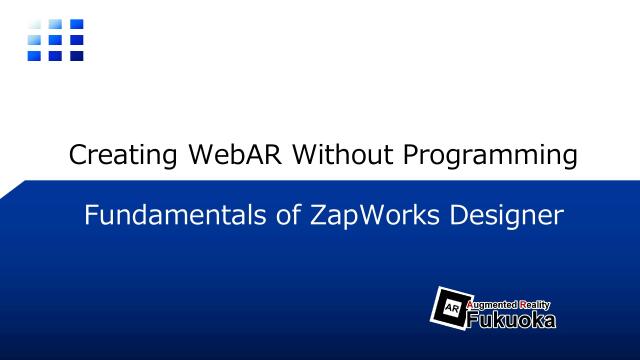 Creating WebAR Without Programming

Fundamentals of ZapWorks Designer

AR Augmented Reality Fukuoka